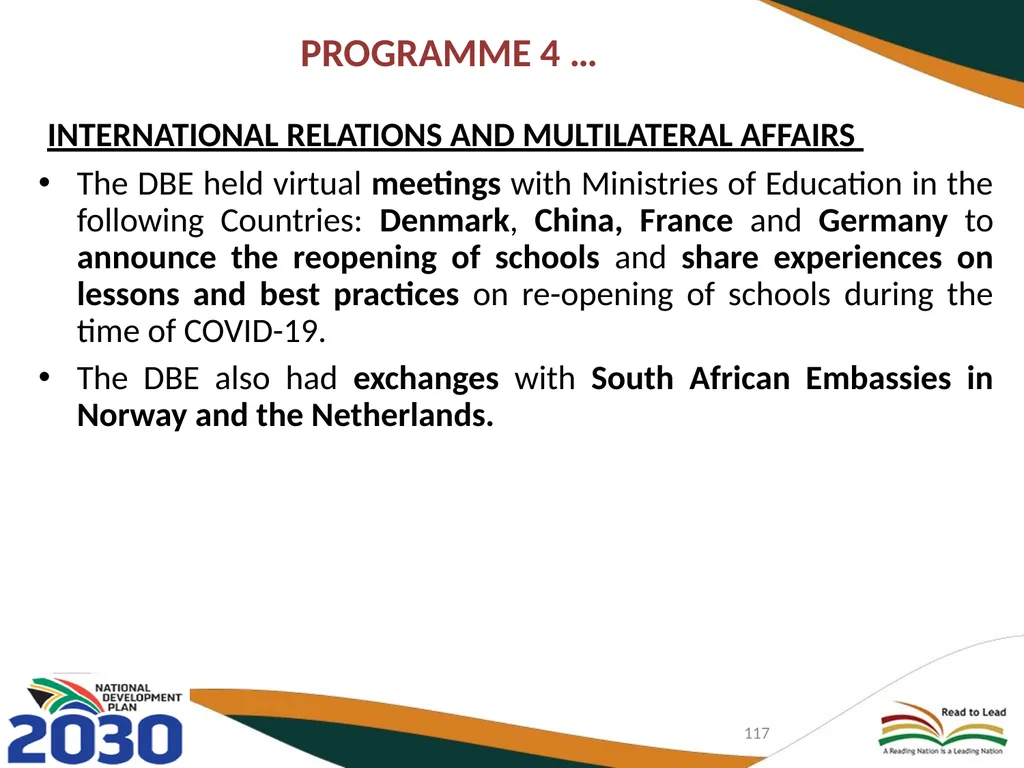 PROGRAMME 4 …

INTERNATIONAL RELATIONS AND MULTILATERAL AFFAIRS

• The DBE held virtual meetings with Ministries of Education in the following Countries: Denmark, China, France and Germany to announce the reopening of schools and share experiences on lessons and best practices on re-opening of schools during the time of COVID-19.

• The DBE also had exchanges with South African Embassies in Norway and the Netherlands.

NATIONAL DEVELOPMENT PLAN 2030

117

Read to Lead
A Reading Nation is a Leading Nation